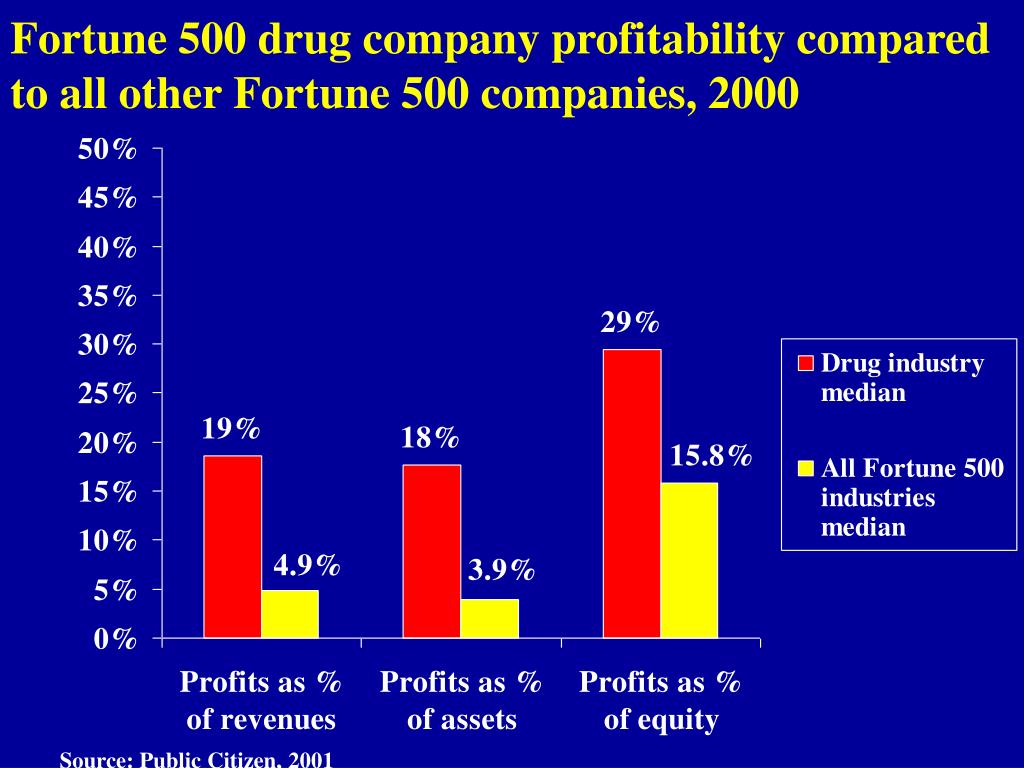 Fortune 500 drug company profitability compared to all other Fortune 500 companies, 2000

50%
45%
40%
35%
30%
25%
20%
15%
10%
5%
0%

19%
4.9%
18%
3.9%
29%
15.8%

Profits as % of revenues
Profits as % of assets
Profits as % of equity

Drug industry median
All Fortune 500 industries median

Source: Public Citizen, 2001